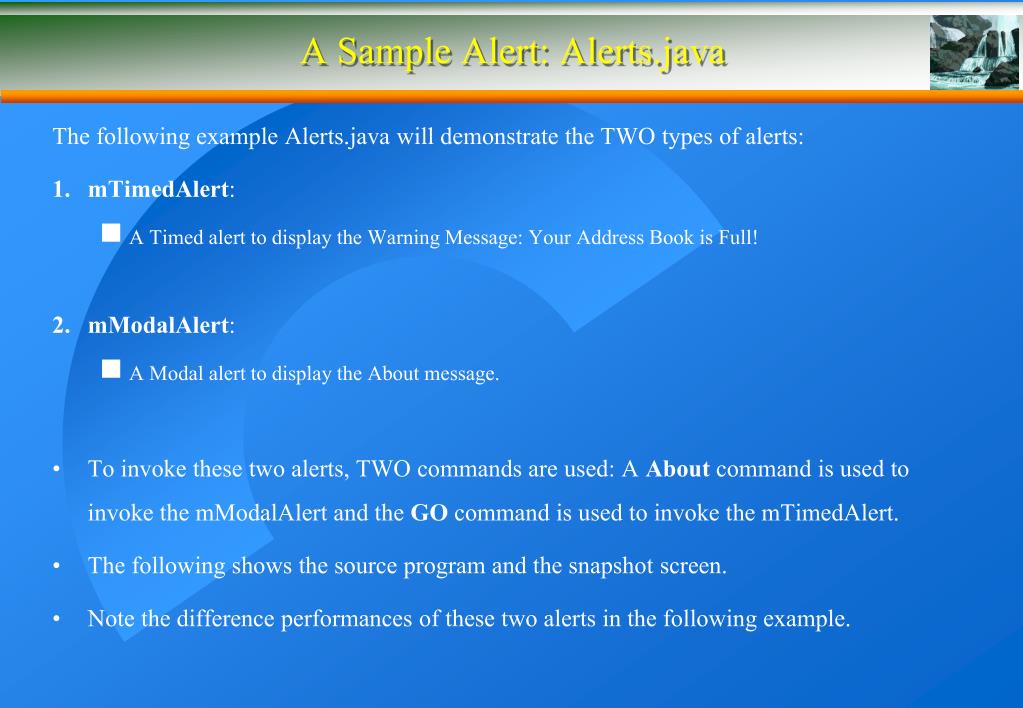 A Sample Alert: Alerts.java

The following example Alerts.java will demonstrate the TWO types of alerts:

1. mTimedAlert:

A Timed alert to display the Warning Message: Your Address Book is Full!

2. mModalAlert:

A Modal alert to display the About message.

• To invoke these two alerts, TWO commands are used: A About command is used to invoke the mModalAlert and the GO command is used to invoke the mTimedAlert.

• The following shows the source program and the snapshot screen.

• Note the difference performances of these two alerts in the following example.